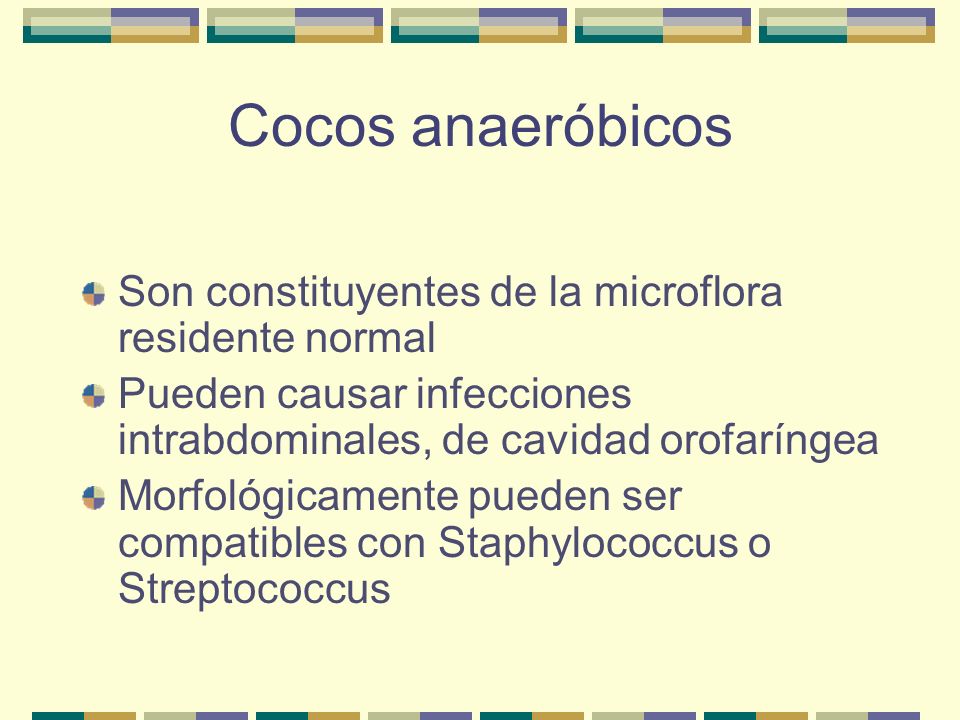 Cocos anaeróbicos

Son constituyentes de la microflora residente normal

Pueden causar infecciones intrabdominales, de cavidad orofaríngea

Morfológicamente pueden ser compatibles con Staphylococcus o Streptococcus